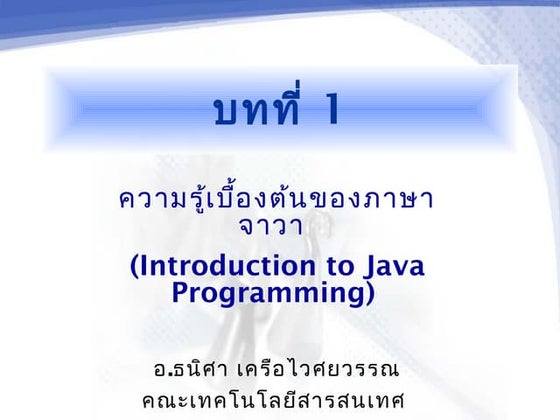 บทที่ 1

ความรู้เบื้องต้นของภาษาจาวา
(Introduction to Java Programming)

อ.ธนิศา เครือไวศยวรรณ
คณะเทคโนโลยีสารสนเทศ